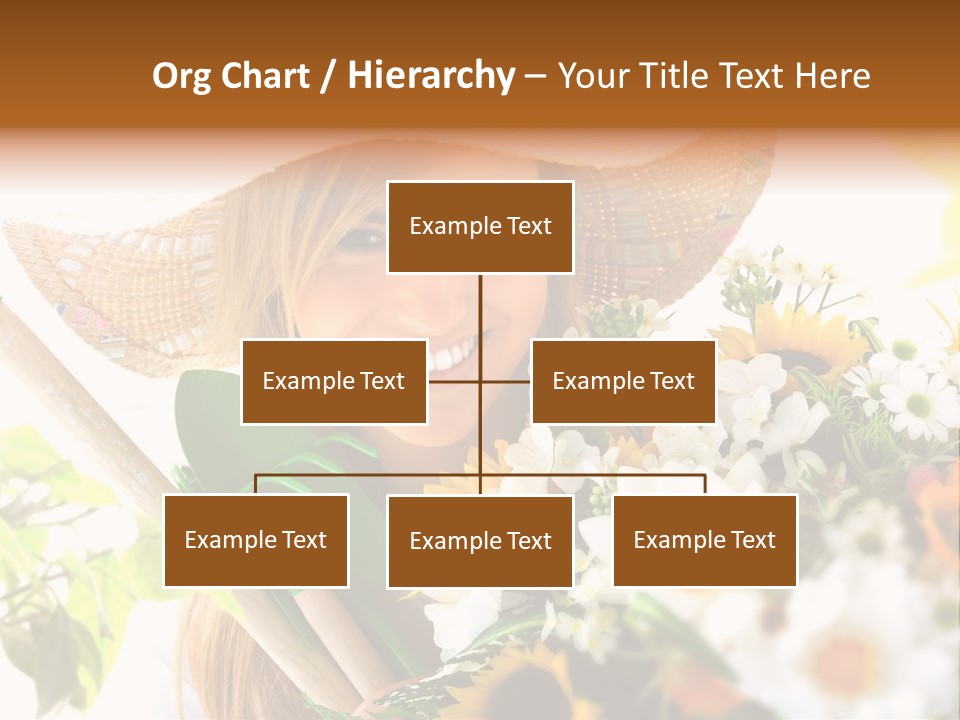 Org Chart / Hierarchy – Your Title Text Here

Example Text

Example Text

Example Text

Example Text

Example Text

Example Text